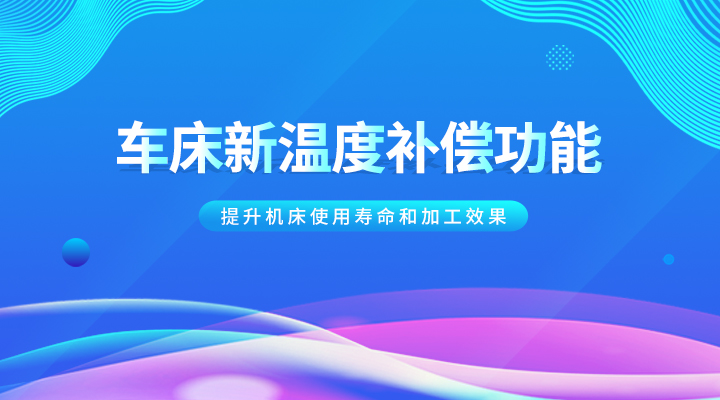 车床新温度补偿功能

提升机床使用寿命和加工效果